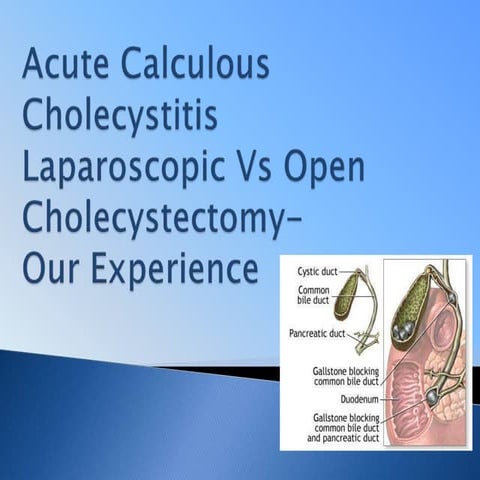 Acute Calculous Cholecystitis Laparoscopic Vs Open Cholecystectomy- Our Experience

Cystic duct
Common bile duct
Pancreatic duct
Gallstone blocking common bile duct
Duodenum
Gallstone blocking common bile duct and pancreatic duct